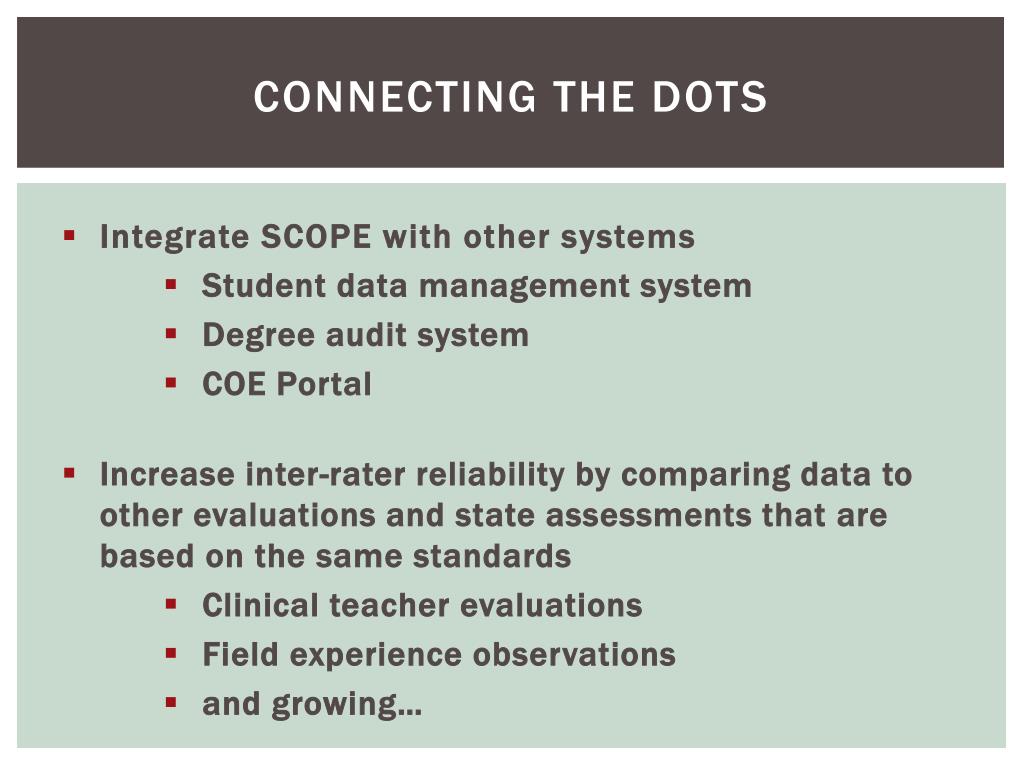 CONNECTING THE DOTS

- Integrate SCOPE with other systems
  - Student data management system
  - Degree audit system
  - COE Portal

- Increase inter-rater reliability by comparing data to other evaluations and state assessments that are based on the same standards
  - Clinical teacher evaluations
  - Field experience observations
  - and growing…